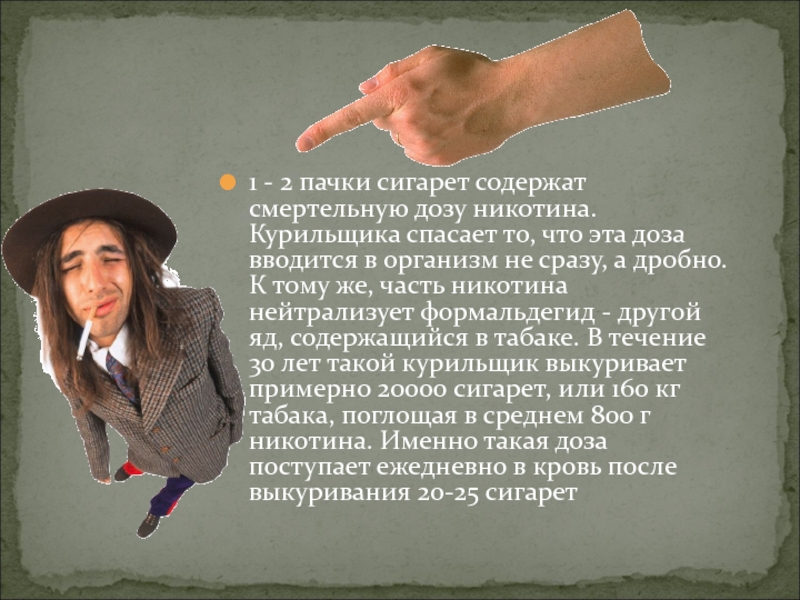 1 - 2 пачки сигарет содержат смертельную дозу никотина. Курильщика спасает то, что эта доза вводится в организм не сразу, а дробно. К тому же, часть никотина нейтрализует формальдегид - другой яд, содержащийся в табаке. В течение 30 лет такой курильщик выкуривает примерно 20000 сигарет, или 160 кг табака, поглощая в среднем 800 г никотина. Именно такая доза поступает ежедневно в кровь после выкуривания 20-25 сигарет